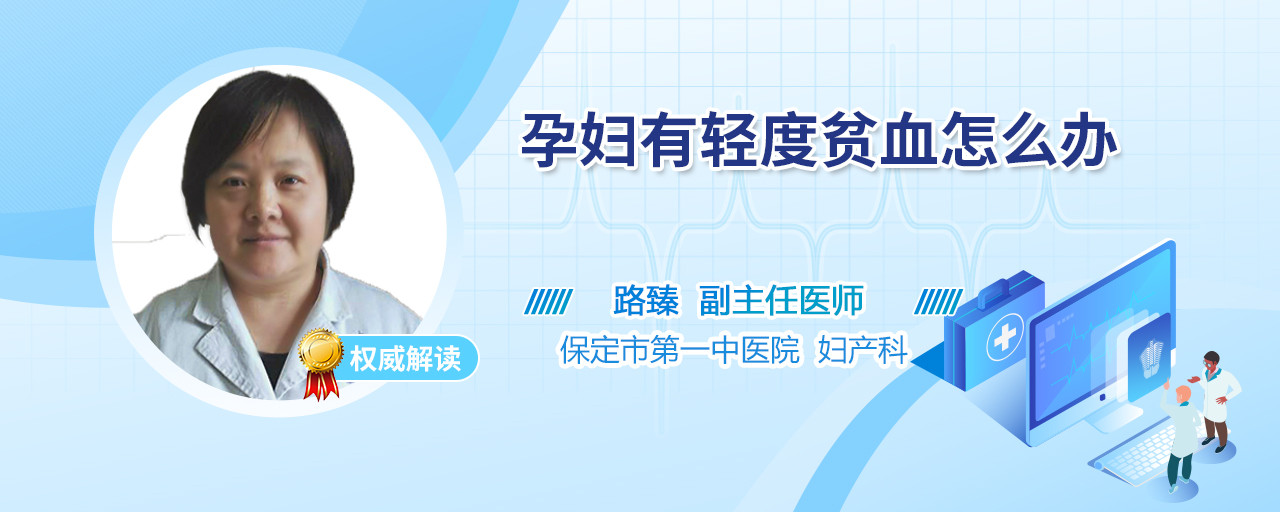 孕妇有轻度贫血怎么办

权威解读

路臻 副主任医师

保定市第一中医院 妇产科